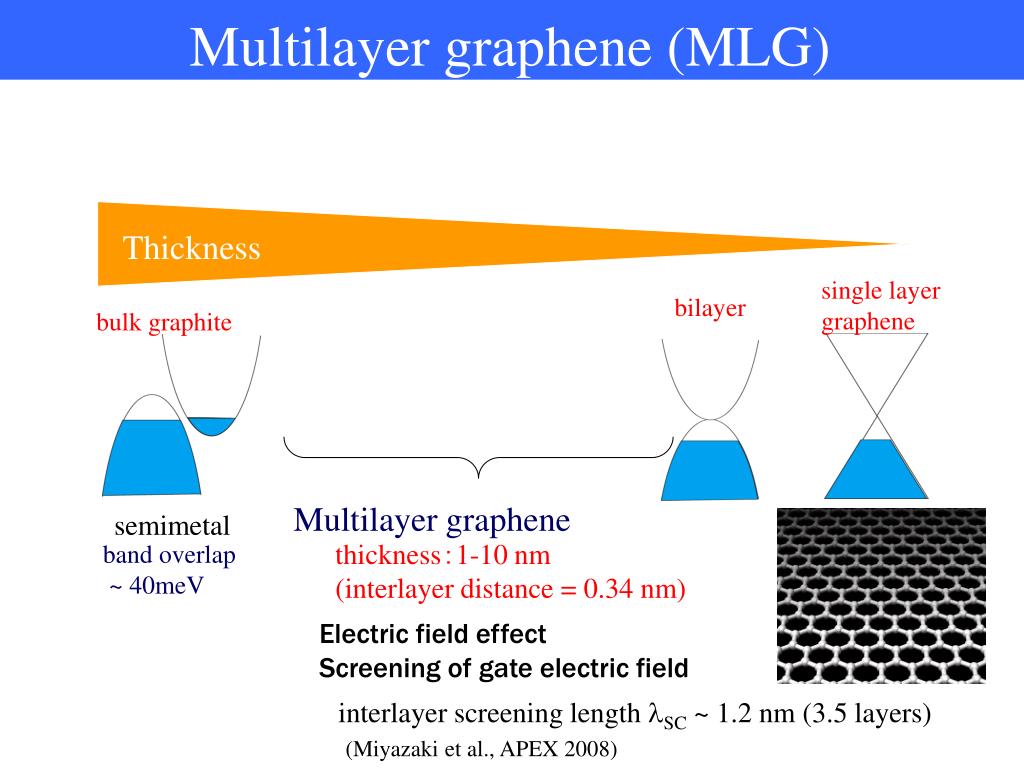 Multilayer graphene (MLG)

Thickness

bulk graphite

bilayer

single layer graphene

semimetal
band overlap
~ 40meV

Multilayer graphene
thickness : 1-10 nm
(interlayer distance = 0.34 nm)

Electric field effect
Screening of gate electric field

interlayer screening length $\lambda_{SC}$ ~ 1.2 nm (3.5 layers)
(Miyazaki et al., APEX 2008)